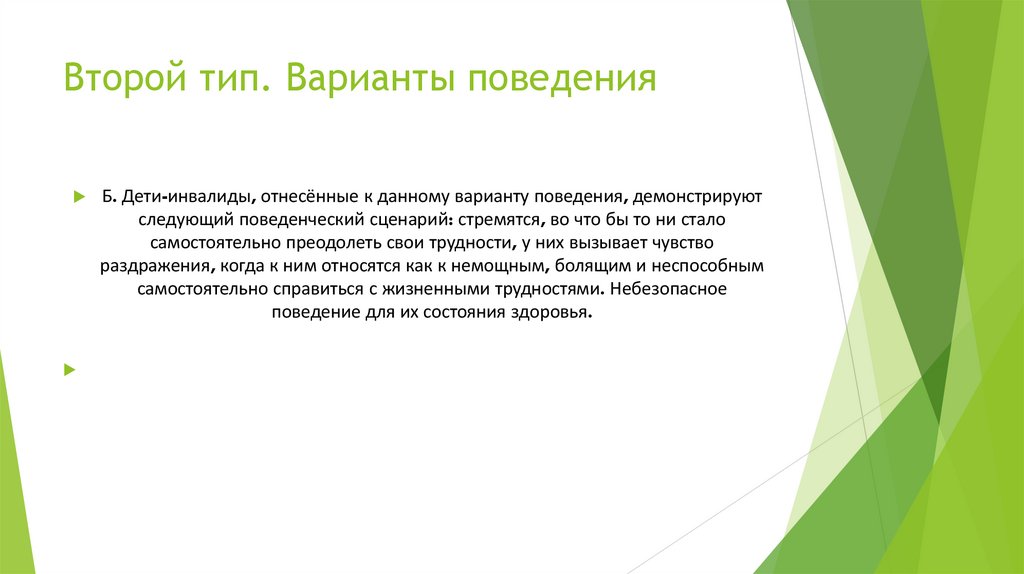 Второй тип. Варианты поведения

Б. Дети-инвалиды, отнесённые к данному варианту поведения, демонстрируют следующий поведенческий сценарий: стремятся, во что бы то ни стало самостоятельно преодолеть свои трудности, у них вызывает чувство раздражения, когда к ним относятся как к немощным, болящим и неспособным самостоятельно справиться с жизненными трудностями. Небезопасное поведение для их состояния здоровья.